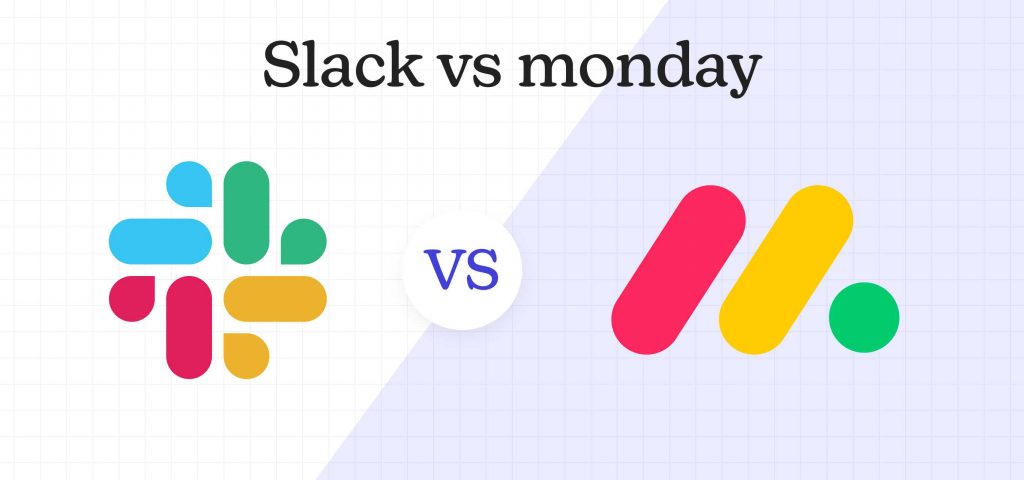 Slack vs monday

VS